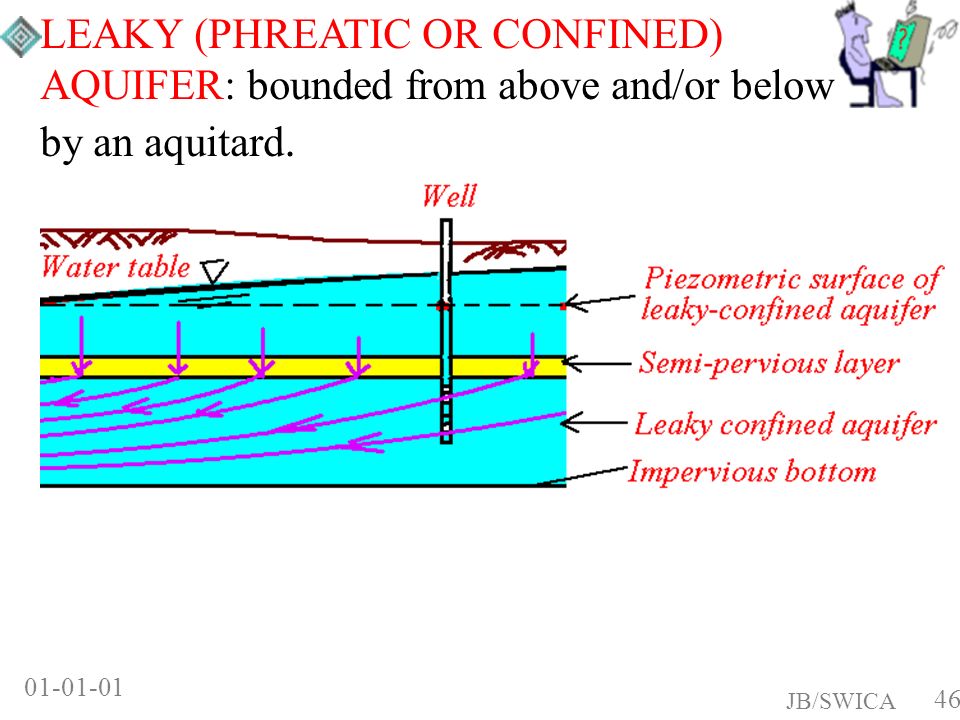 LEAKY (PHREATIC OR CONFINED) AQUIFER: bounded from above and/or below by an aquitard.

?

Well

Water table

Piezometric surface of leaky-confined aquifer

Semi-pervious layer

Leaky confined aquifer

Impervious bottom

01-01-01

JB/SWICA

46